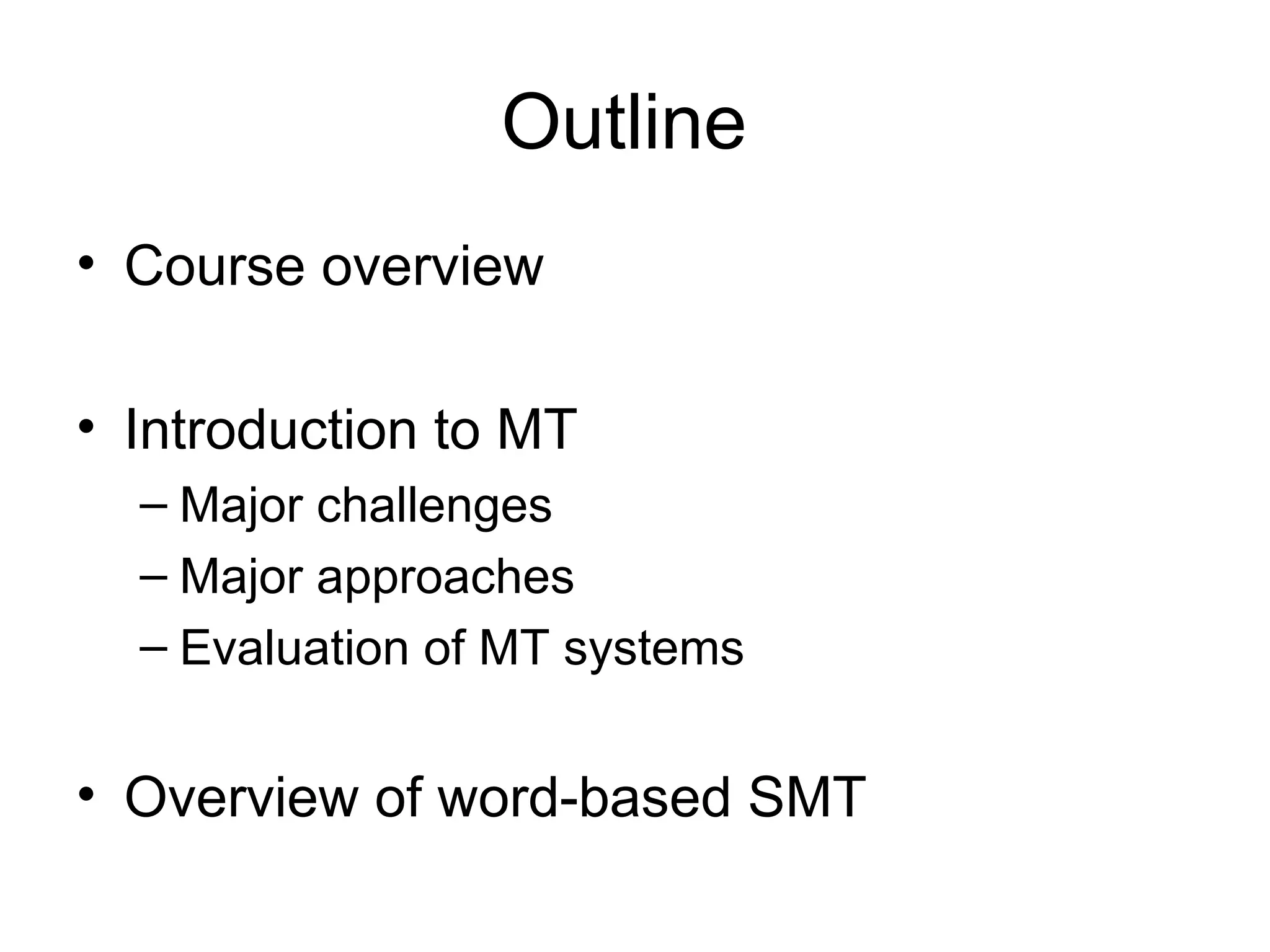 Outline

• Course overview

• Introduction to MT
– Major challenges
– Major approaches
– Evaluation of MT systems

• Overview of word-based SMT